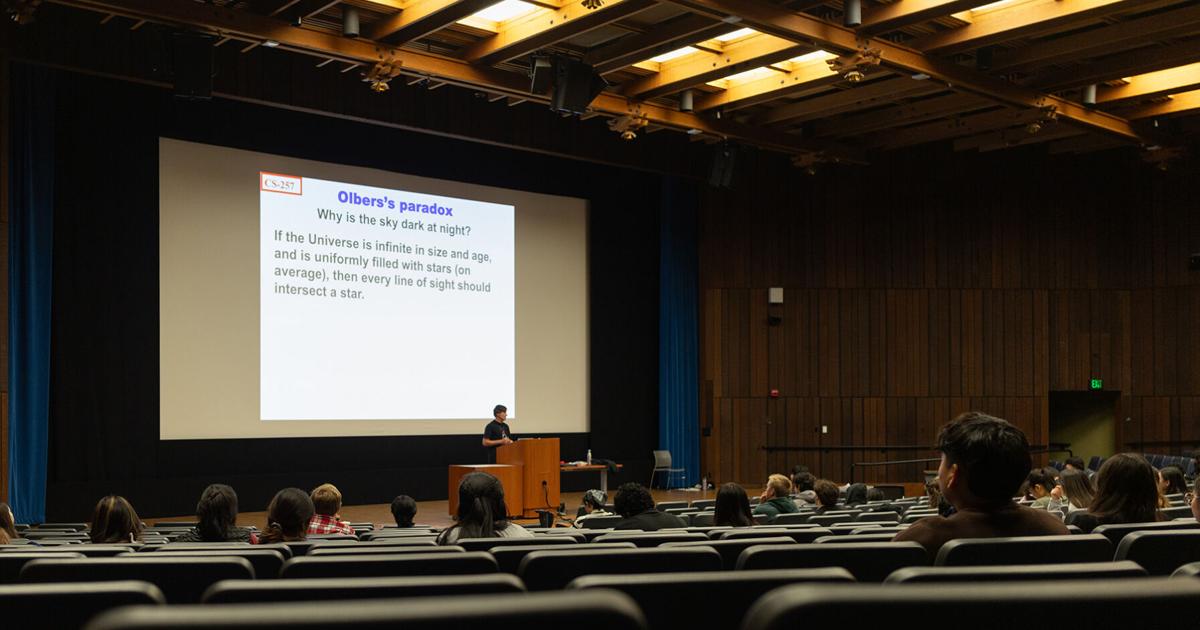 CS-257

Olbers's paradox

Why is the sky dark at night?

If the Universe is infinite in size and age, and is uniformly filled with stars (on average), then every line of sight should intersect a star.